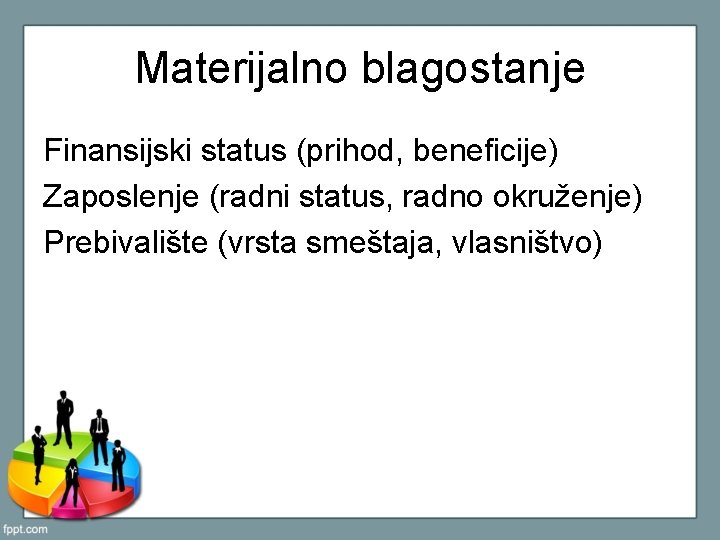 Materijalno blagostanje

Finansijski status (prihod, beneficije)
Zaposlenje (radni status, radno okruženje)
Prebivalište (vrsta smeštaja, vlasništvo)

fppt.com